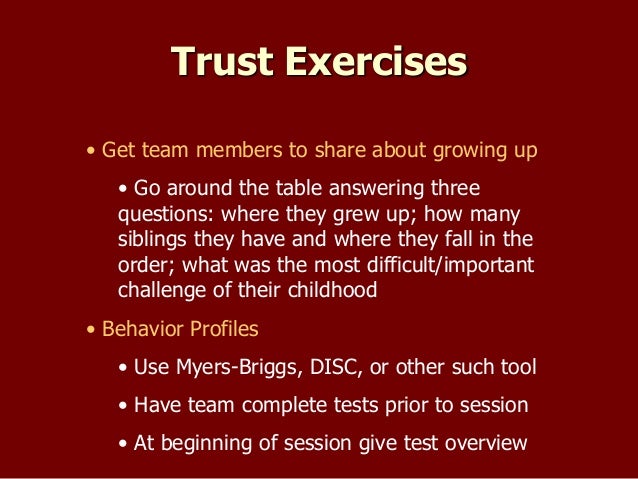 Trust Exercises

• Get team members to share about growing up

• Go around the table answering three questions: where they grew up; how many siblings they have and where they fall in the order; what was the most difficult/important challenge of their childhood

• Behavior Profiles

• Use Myers-Briggs, DISC, or other such tool

• Have team complete tests prior to session

• At beginning of session give test overview